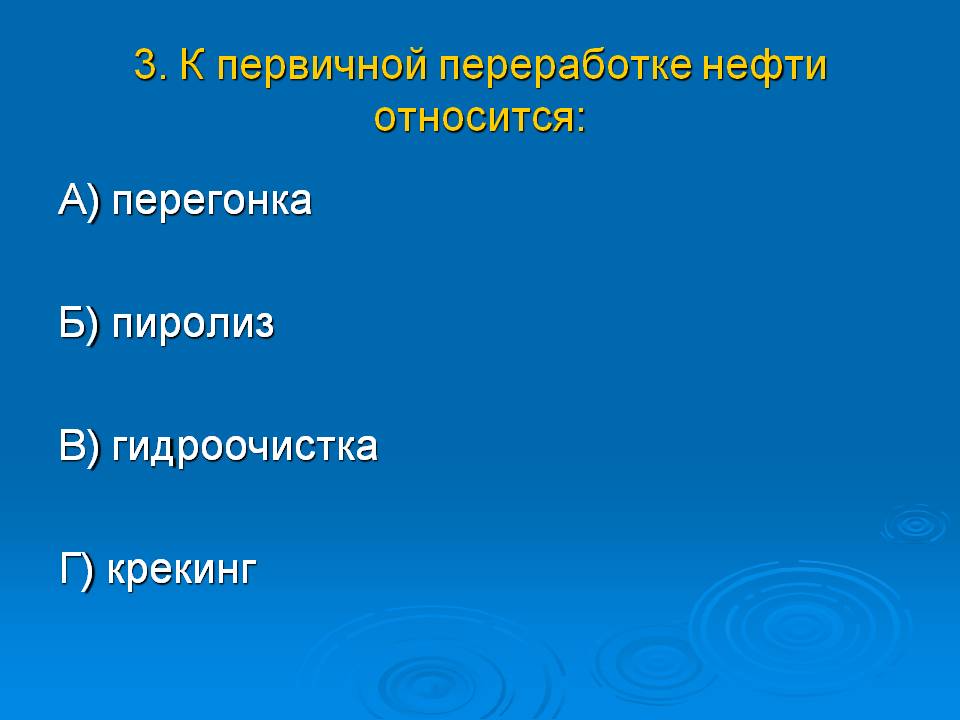 3. К первичной переработке нефти относится:

А) перегонка

Б) пиролиз

В) гидроочистка

Г) крекинг